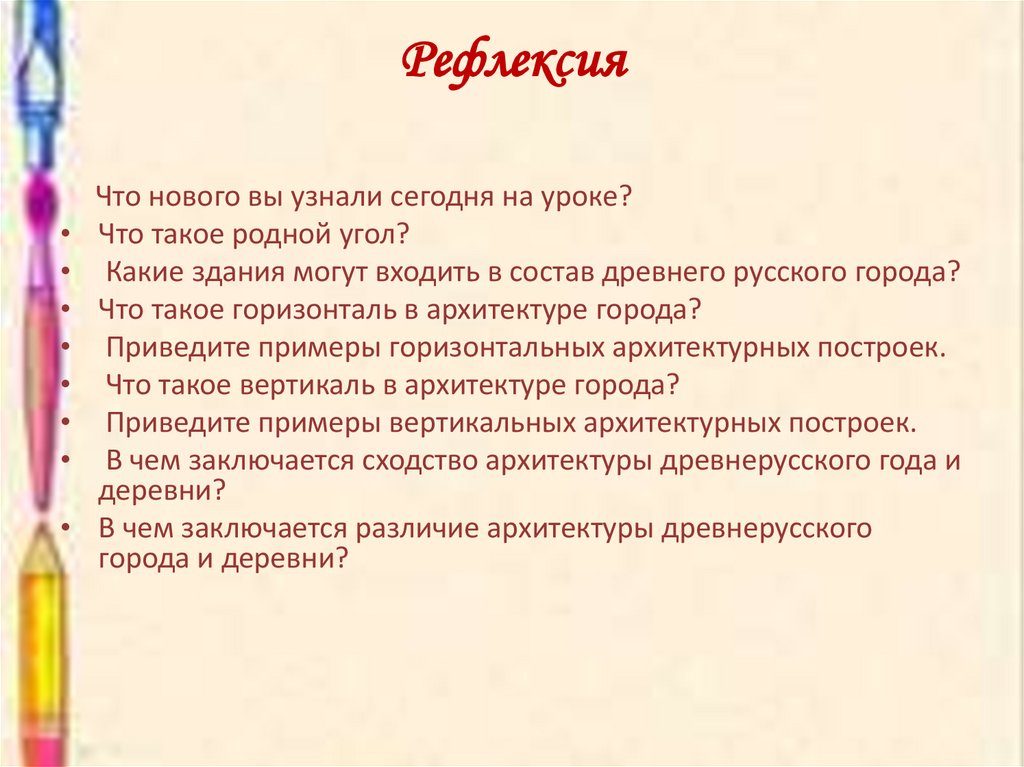 Рефлексия

Что нового вы узнали сегодня на уроке?
• Что такое родной угол?
• Какие здания могут входить в состав древнего русского города?
• Что такое горизонталь в архитектуре города?
• Приведите примеры горизонтальных архитектурных построек.
• Что такое вертикаль в архитектуре города?
• Приведите примеры вертикальных архитектурных построек.
• В чем заключается сходство архитектуры древнерусского года и деревни?
• В чем заключается различие архитектуры древнерусского города и деревни?